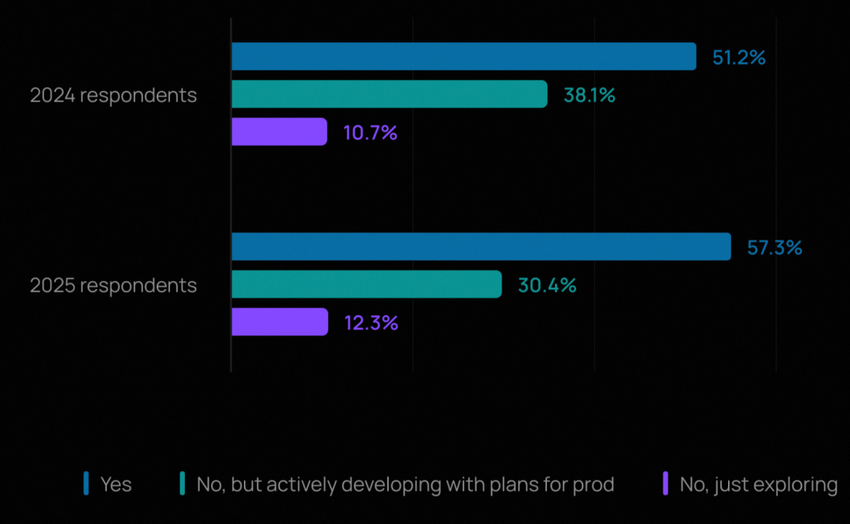 2024 respondents
51.2%
38.1%
10.7%

2025 respondents
57.3%
30.4%
12.3%

Yes
No, but actively developing with plans for prod
No, just exploring